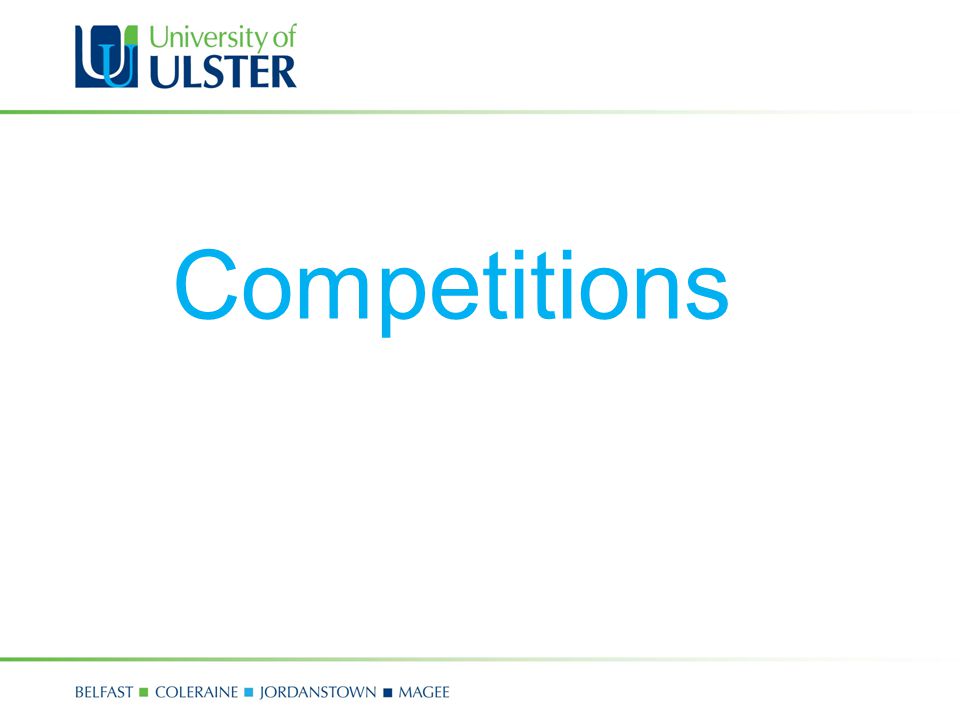 University of
ULSTER

Competitions

BELFAST ■ COLERAINE ■ JORDANSTOWN ■ MAGEE